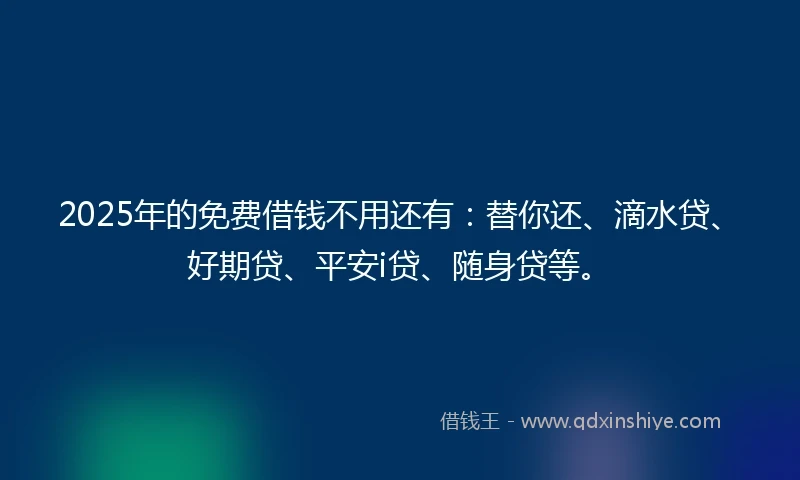 2025年的免费借钱不用还有：替你还、滴水贷、好期贷、平安i贷、随身贷等。

借钱王 - www.qdxinshiye.com